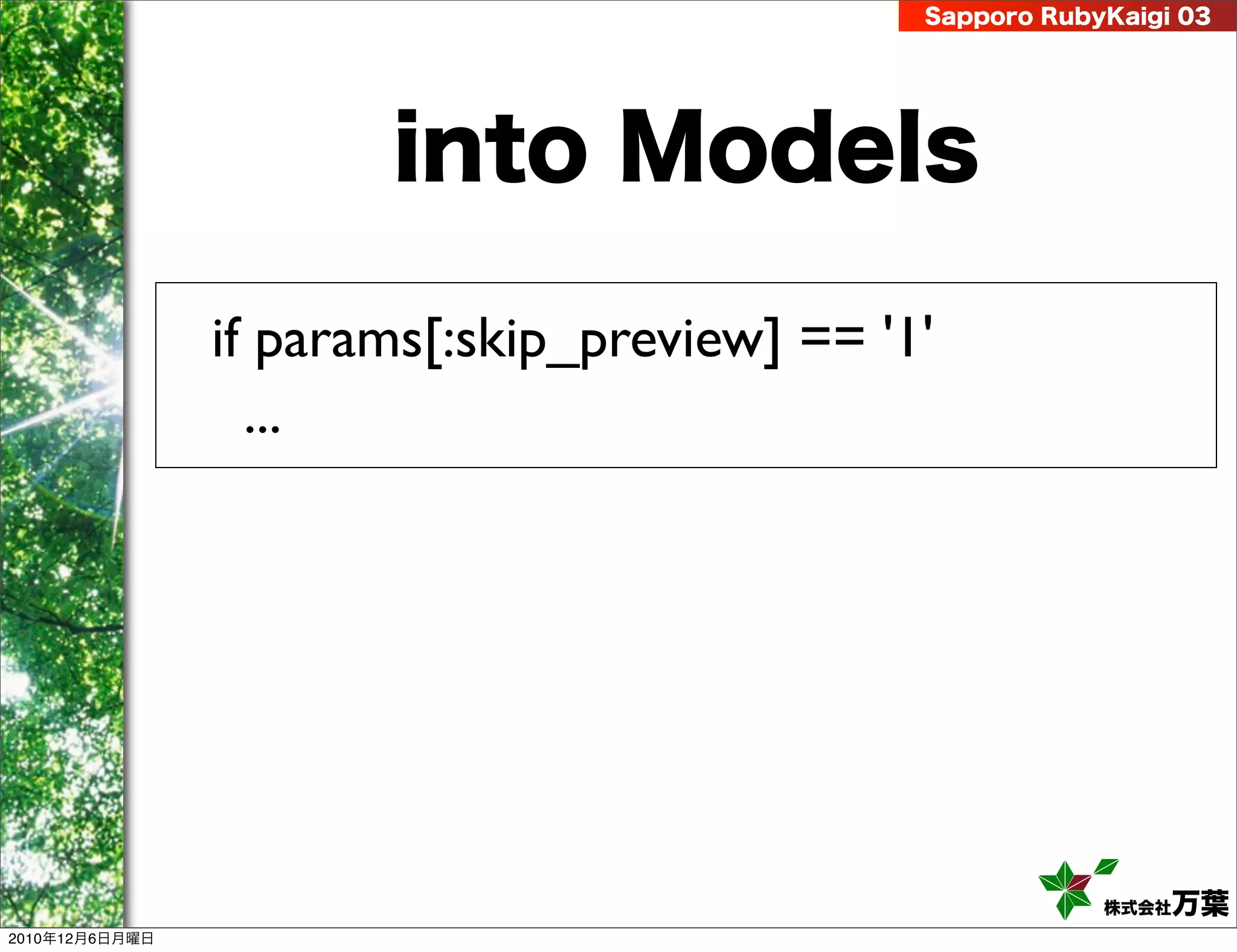 Sapporo RubyKaigi 03

into Models

if params[:skip_preview] == '1'
...

株式会社万葉

2010年12月6日月曜日